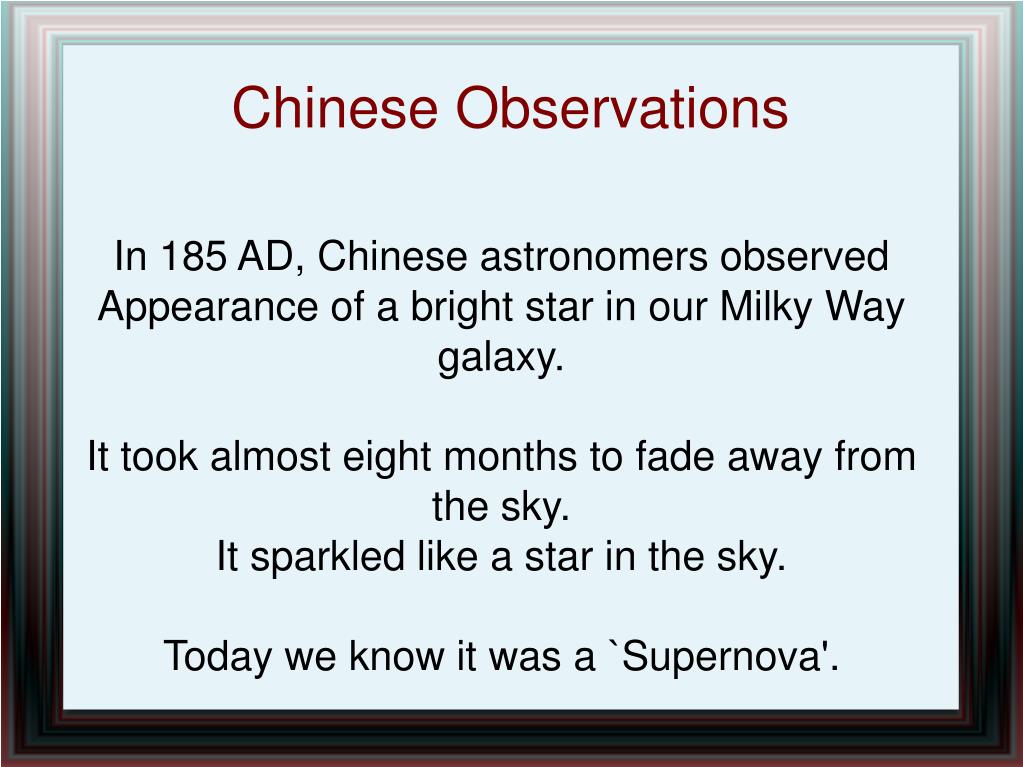 Chinese Observations

In 185 AD, Chinese astronomers observed Appearance of a bright star in our Milky Way galaxy.

It took almost eight months to fade away from the sky.
It sparkled like a star in the sky.

Today we know it was a `Supernova'.